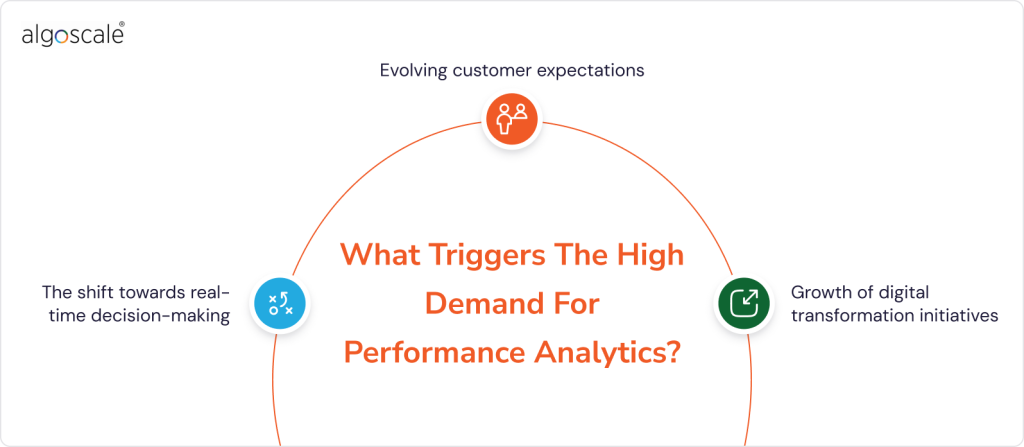 algoscale®

Evolving customer expectations

What Triggers The High Demand For Performance Analytics?

The shift towards real-time decision-making

Growth of digital transformation initiatives